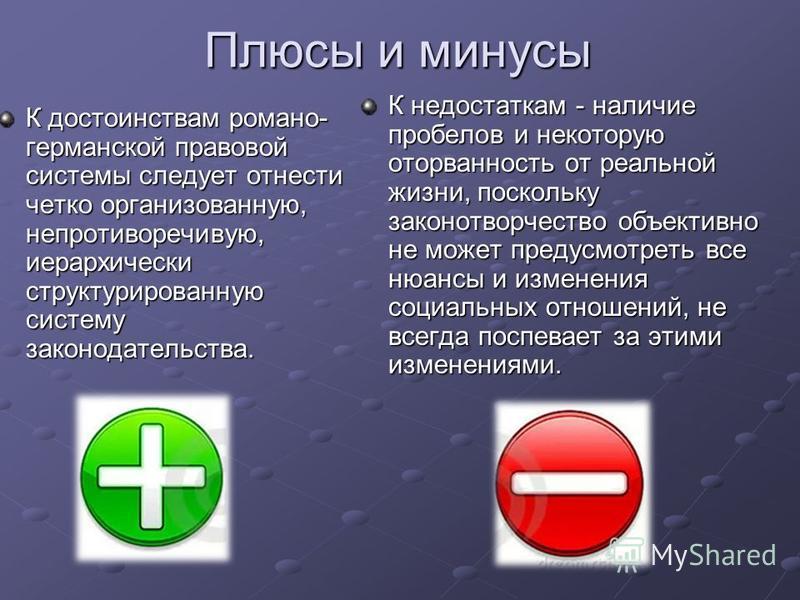 Плюсы и минусы

К достоинствам романо-германской правовой системы следует отнести четко организованную, непротиворечивую, иерархически структурированную систему законодательства.

К недостаткам - наличие пробелов и некоторую оторванность от реальной жизни, поскольку законотворчество объективно не может предусмотреть все нюансы и изменения социальных отношений, не всегда поспевает за этими изменениями.

MyShared